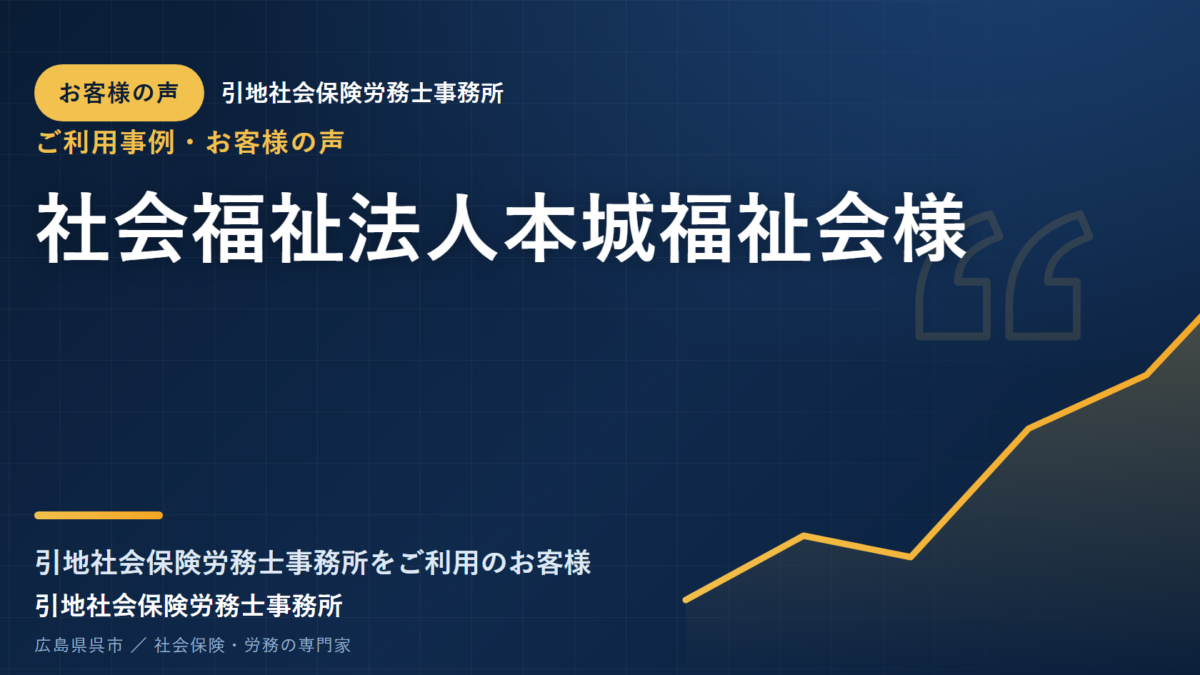 お客様の声 引地社会保険労務士事務所

ご利用事例・お客様の声

社会福祉法人本城福祉会様

引地社会保険労務士事務所をご利用のお客様

引地社会保険労務士事務所

広島県呉市 ／ 社会保険・労務の専門家